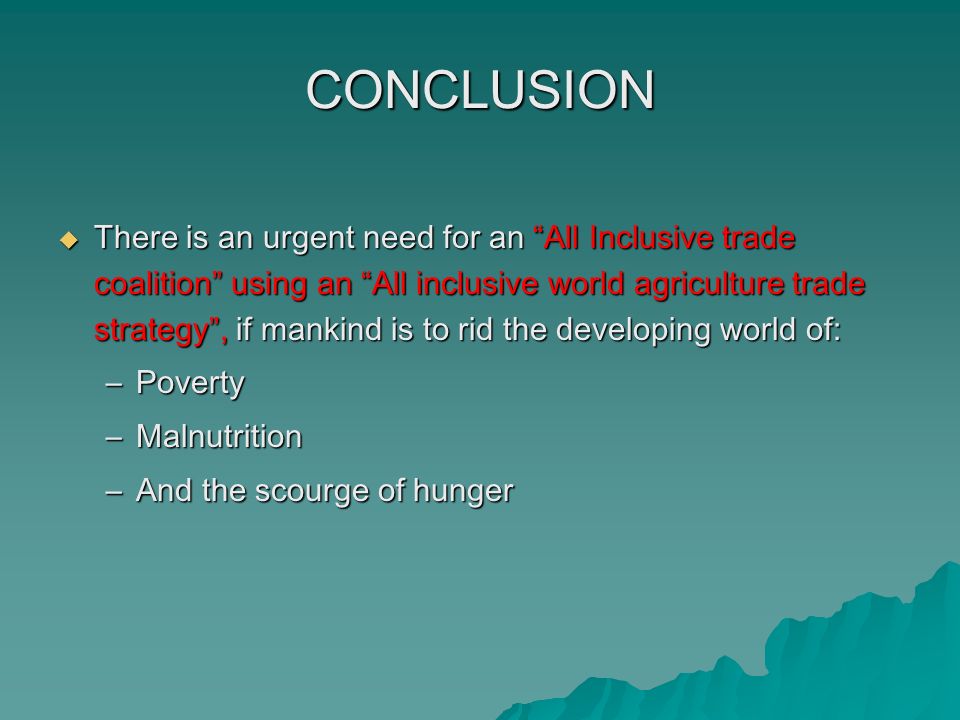 CONCLUSION

There is an urgent need for an “All Inclusive trade coalition” using an “All inclusive world agriculture trade strategy”, if mankind is to rid the developing world of:

– Poverty
– Malnutrition
– And the scourge of hunger